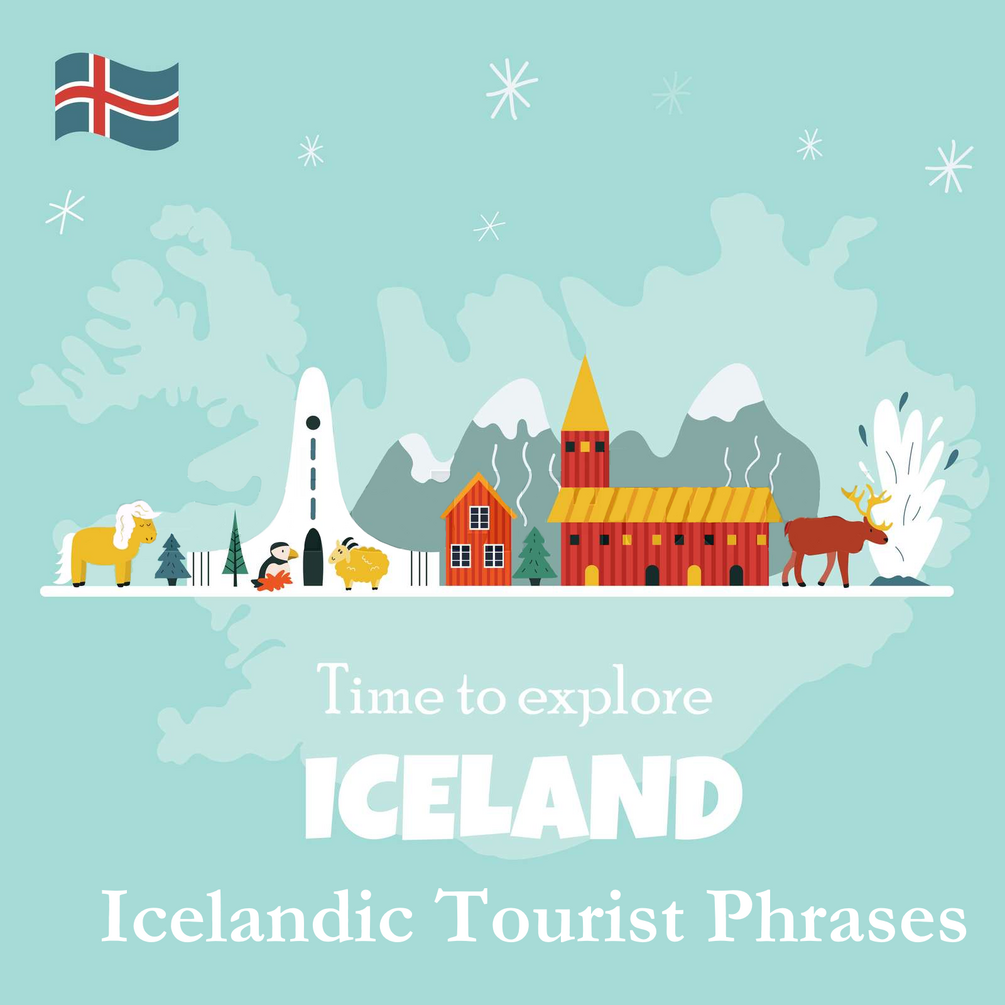 Time to explore
ICELAND
Icelandic Tourist Phrases